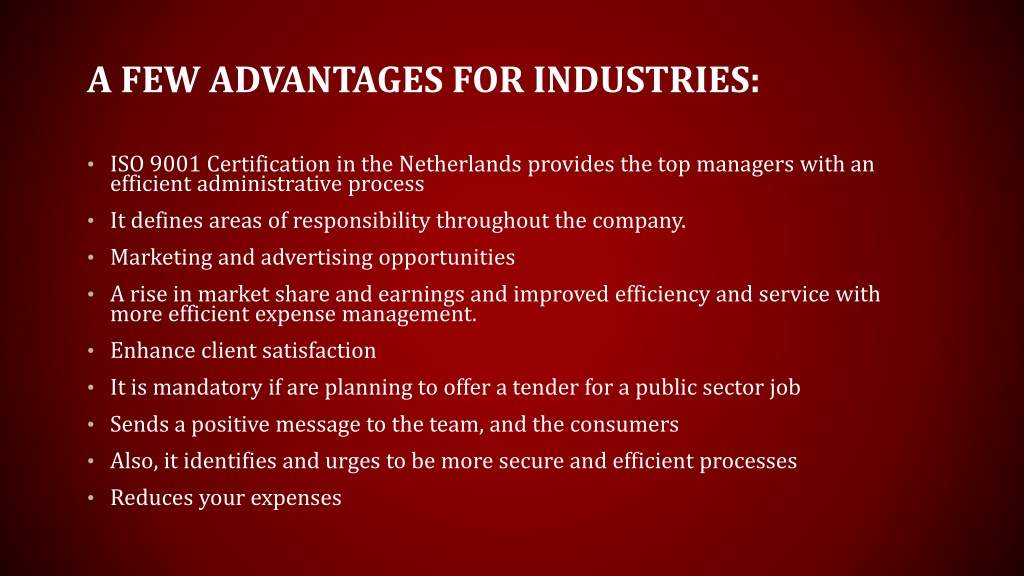 A FEW ADVANTAGES FOR INDUSTRIES:

• ISO 9001 Certification in the Netherlands provides the top managers with an efficient administrative process
• It defines areas of responsibility throughout the company.
• Marketing and advertising opportunities
• A rise in market share and earnings and improved efficiency and service with more efficient expense management.
• Enhance client satisfaction
• It is mandatory if are planning to offer a tender for a public sector job
• Sends a positive message to the team, and the consumers
• Also, it identifies and urges to be more secure and efficient processes
• Reduces your expenses